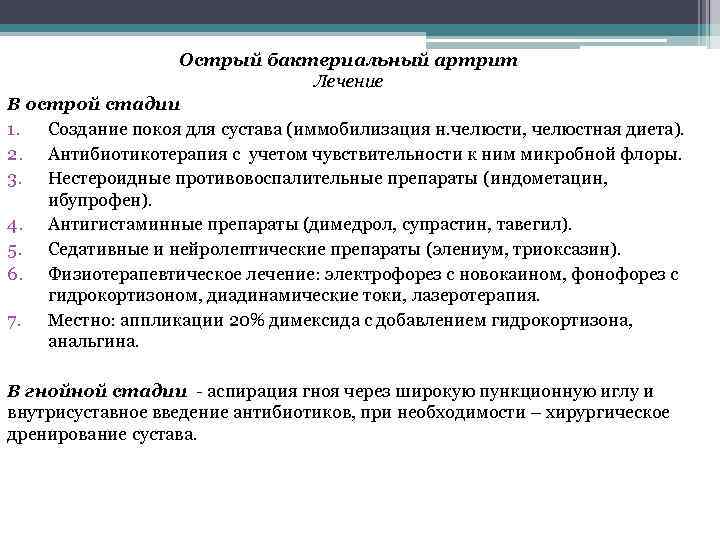 Острый бактериальный артрит
Лечение

В острой стадии

1. Создание покоя для сустава (иммобилизация н.челюсти, челюстная диета).
2. Антибиотикотерапия с учетом чувствительности к ним микробной флоры.
3. Нестероидные противовоспалительные препараты (индометацин, ибупрофен).
4. Антигистаминные препараты (димедрол, супрастин, тавегил).
5. Седативные и нейролептические препараты (элениум, триоксазин).
6. Физиотерапевтическое лечение: электрофорез с новокаином, фонофорез с гидрокортизоном, диадинамические токи, лазеротерапия.
7. Местно: аппликации 20% димексида с добавлением гидрокортизона, анальгина.

В гнойной стадии - аспирация гноя через широкую пункционную иглу и внутрисуставное введение антибиотиков, при необходимости – хирургическое дренирование сустава.